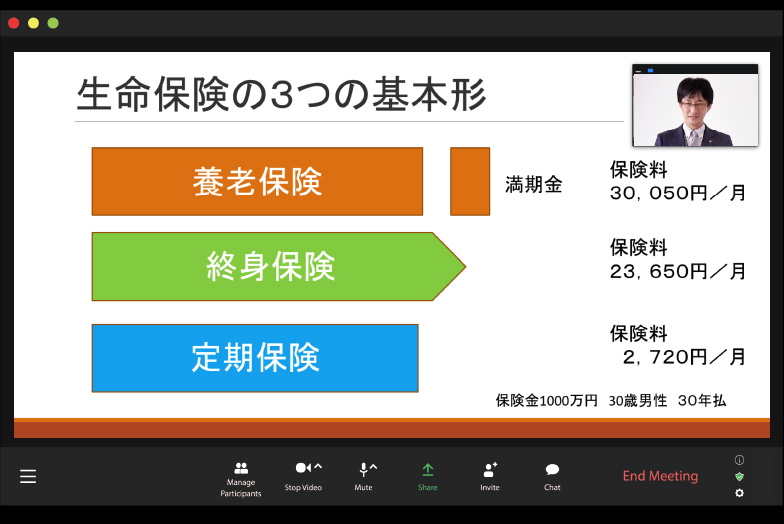 生命保険の3つの基本形

養老保険

満期金

保険料
30，050円／月

終身保険

保険料
23，650円／月

定期保険

保険料
2，720円／月

保険金1000万円　30歳男性　30年払

Manage Participants

Stop Video

Mute

Share

Invite

Chat

End Meeting